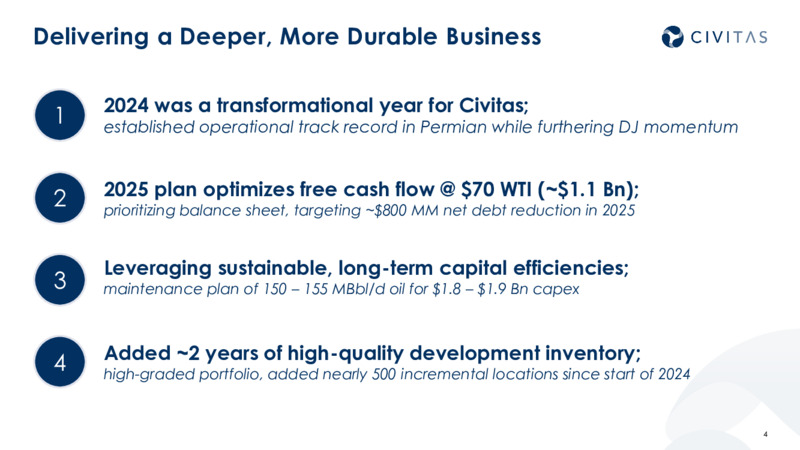 Delivering a Deeper, More Durable Business

CIVITAS

1

2024 was a transformational year for Civitas;
established operational track record in Permian while furthering DJ momentum

2

2025 plan optimizes free cash flow @ \$70 WTI (~\$1.1 Bn);
prioritizing balance sheet, targeting ~\$800 MM net debt reduction in 2025

3

Leveraging sustainable, long-term capital efficiencies;
maintenance plan of 150 – 155 MBbl/d oil for \$1.8 – \$1.9 Bn capex

4

Added ~2 years of high-quality development inventory;
high-graded portfolio, added nearly 500 incremental locations since start of 2024

4